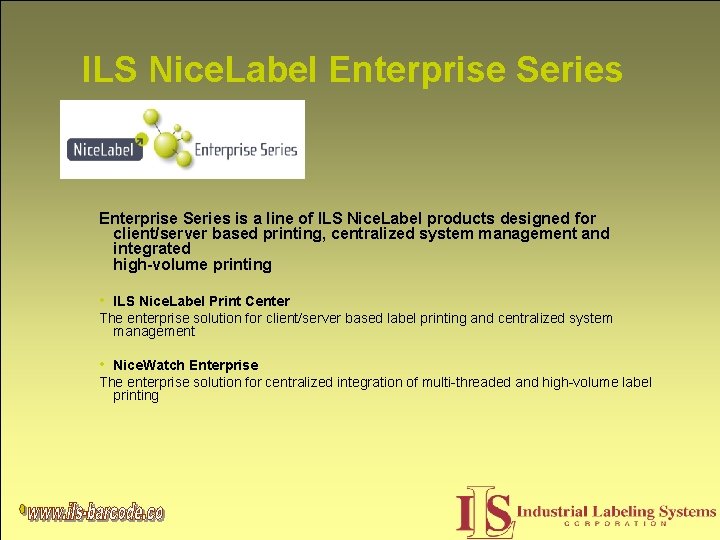 ILS NiceLabel Enterprise Series

NiceLabel Enterprise Series

Enterprise Series is a line of ILS NiceLabel products designed for client/server based printing, centralized system management and integrated high-volume printing

• ILS NiceLabel Print Center

The enterprise solution for client/server based label printing and centralized system management

• NiceWatch Enterprise

The enterprise solution for centralized integration of multi-threaded and high-volume label printing

www.ils-barcode.co

ILS Industrial Labeling Systems CORPORATION